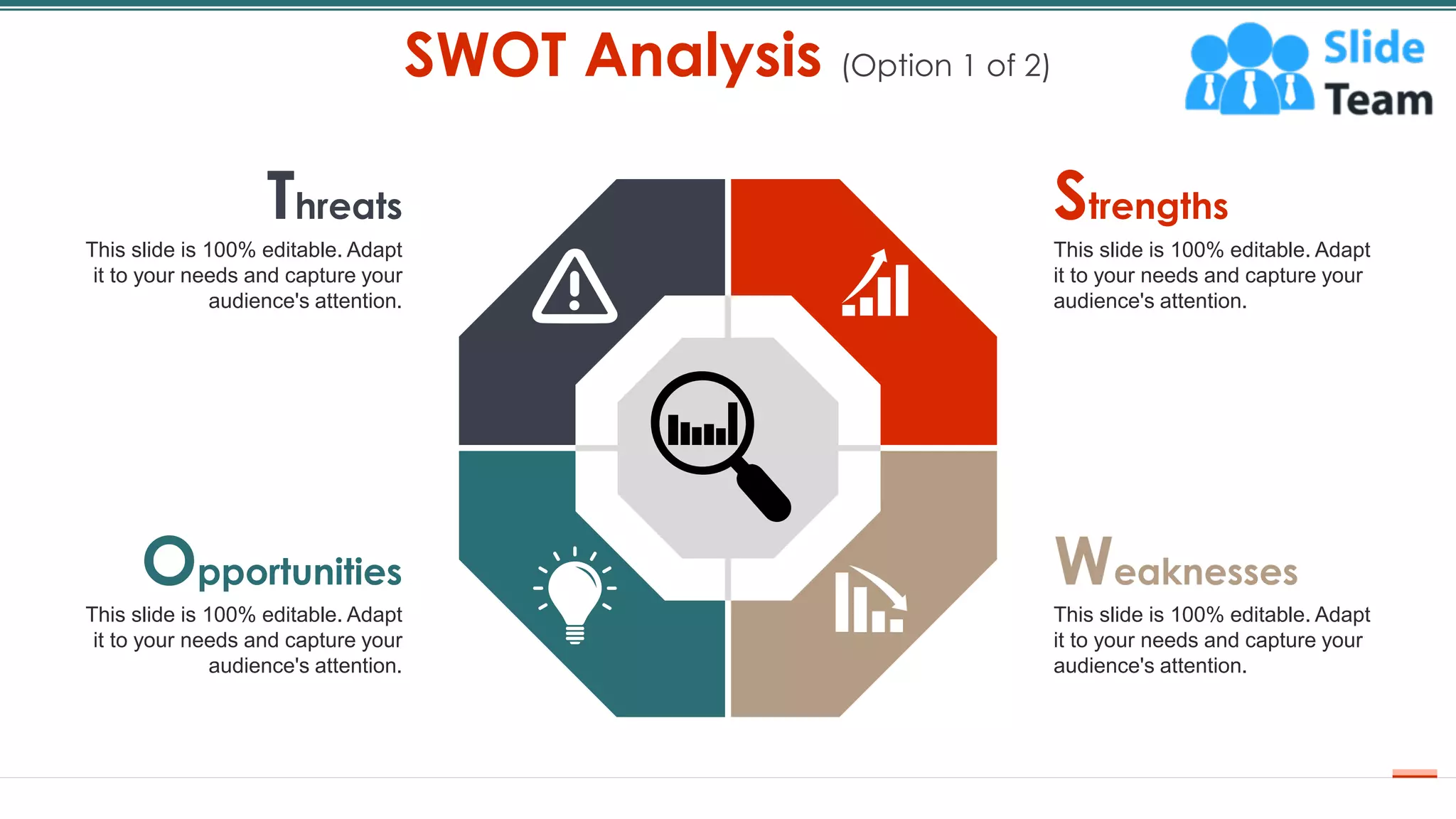 SWOT Analysis (Option 1 of 2)

Slide Team

Threats

This slide is 100% editable. Adapt it to your needs and capture your audience's attention.

Strengths

This slide is 100% editable. Adapt it to your needs and capture your audience's attention.

Opportunities

This slide is 100% editable. Adapt it to your needs and capture your audience's attention.

Weaknesses

This slide is 100% editable. Adapt it to your needs and capture your audience's attention.